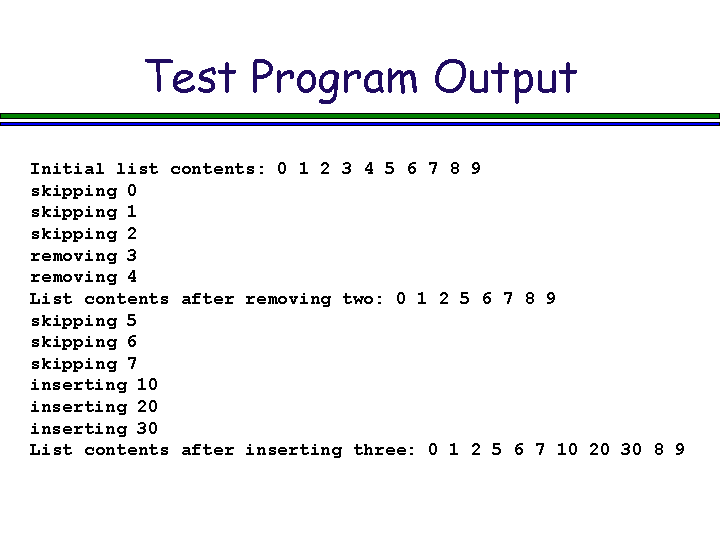 Test Program Output

Initial list contents: 0 1 2 3 4 5 6 7 8 9
skipping 0
skipping 1
skipping 2
removing 3
removing 4
List contents after removing two: 0 1 2 5 6 7 8 9
skipping 5
skipping 6
skipping 7
inserting 10
inserting 20
inserting 30
List contents after inserting three: 0 1 2 5 6 7 10 20 30 8 9